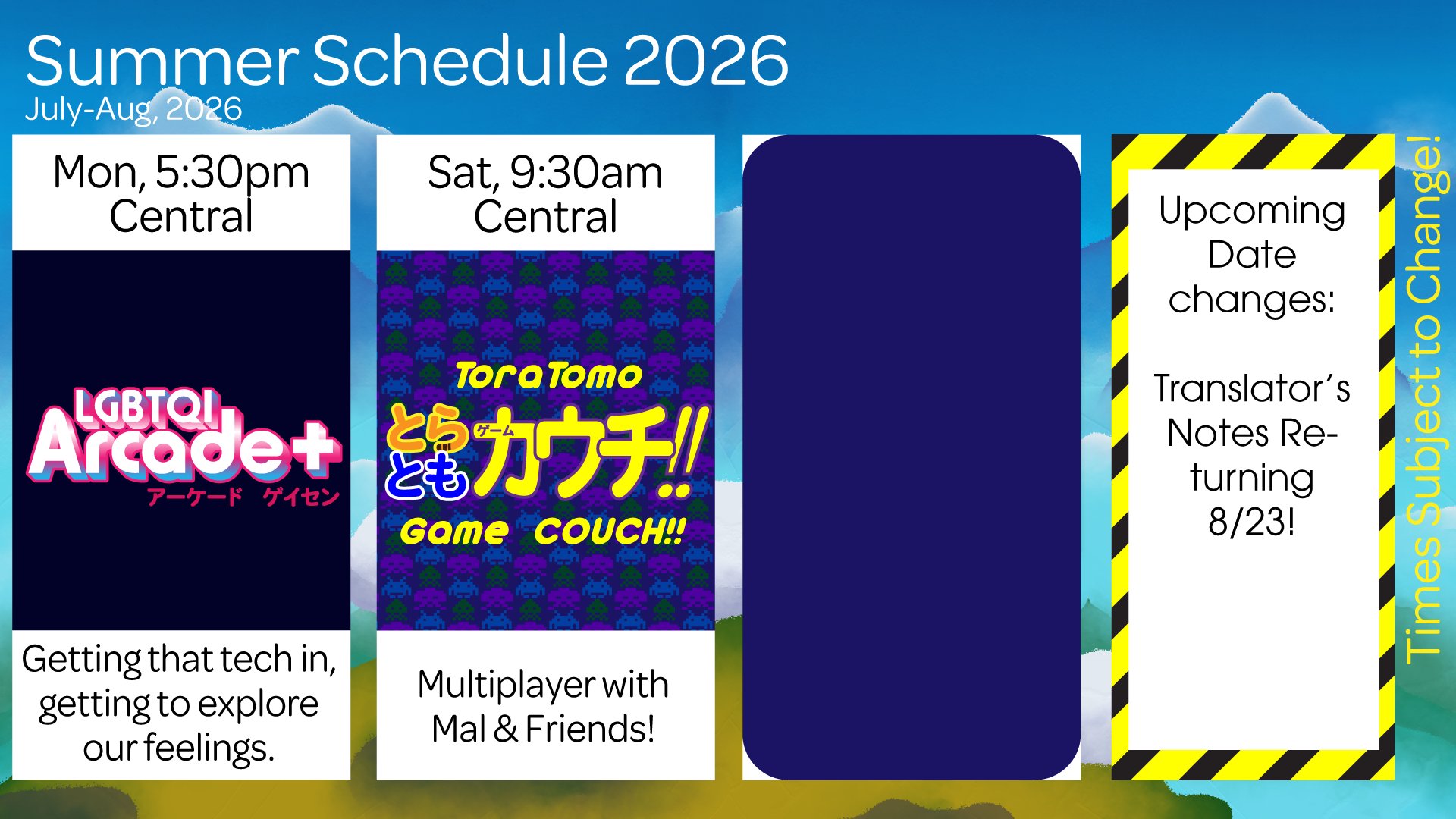 Summer Schedule 2026
July-Aug, 2026

Mon, 5:30pm Central

LGBTQI Arcade+
アーケード ゲイセン

Getting that tech in, getting to explore our feelings.

Sat, 9:30am Central

ToraTomo
とらとも ゲーム カウチ!!
Game COUCH!!

Multiplayer with Mal & Friends!

Upcoming Date changes:

Translator's Notes Returning 8/23!

Times Subject to Change!